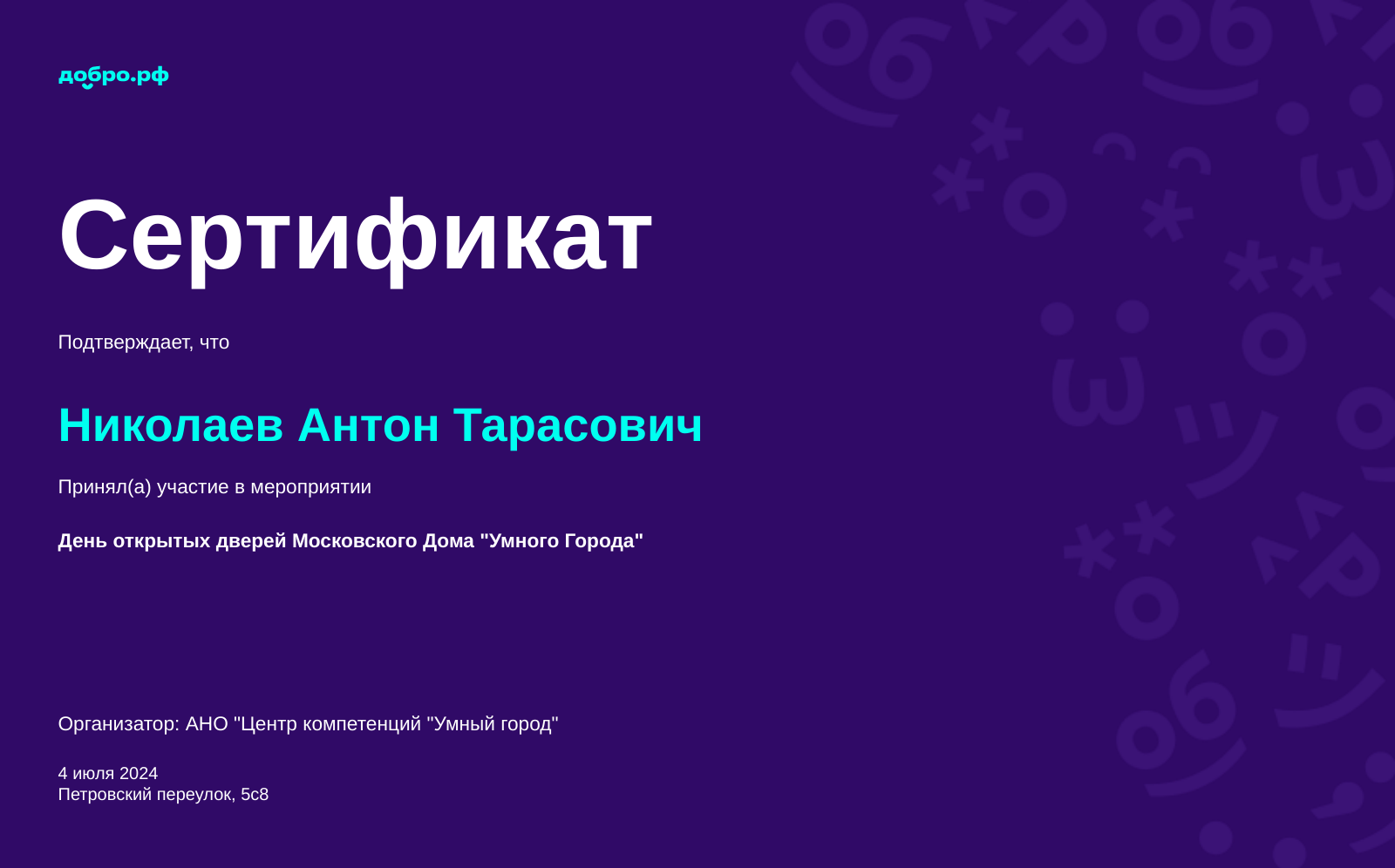 добро.рф

Сертификат

Подтверждает, что

Николаев Антон Тарасович

Принял(а) участие в мероприятии

День открытых дверей Московского Дома "Умного Города"

Организатор: АНО "Центр компетенций "Умный город"

4 июля 2024
Петровский переулок, 5с8